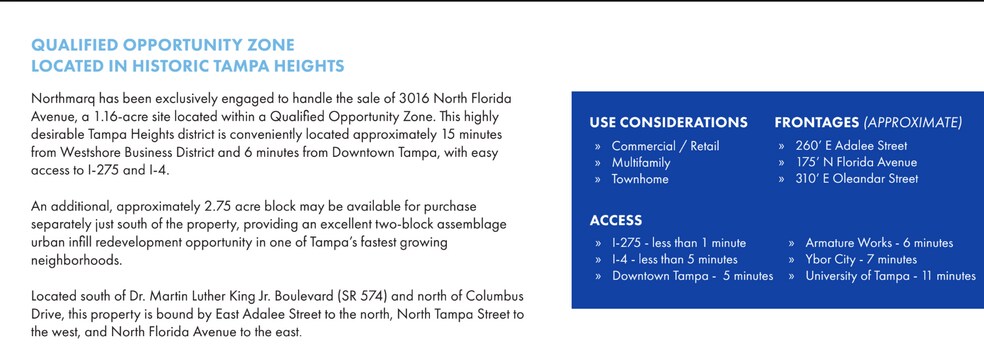 QUALIFIED OPPORTUNITY ZONE
LOCATED IN HISTORIC TAMPA HEIGHTS

Northmarq has been exclusively engaged to handle the sale of 3016 North Florida Avenue, a 1.16-acre site located within a Qualified Opportunity Zone. This highly desirable Tampa Heights district is conveniently located approximately 15 minutes from Westshore Business District and 6 minutes from Downtown Tampa, with easy access to I-275 and I-4.

An additional, approximately 2.75 acre block may be available for purchase separately just south of the property, providing an excellent two-block assemblage urban infill redevelopment opportunity in one of Tampa's fastest growing neighborhoods.

Located south of Dr. Martin Luther King Jr. Boulevard (SR 574) and north of Columbus Drive, this property is bound by East Adalee Street to the north, North Tampa Street to the west, and North Florida Avenue to the east.

USE CONSIDERATIONS
» Commercial / Retail
» Multifamily
» Townhome

FRONTAGES (APPROXIMATE)
» 260' E Adalee Street
» 175' N Florida Avenue
» 310' E Oleandar Street

ACCESS
» I-275 - less than 1 minute
» I-4 - less than 5 minutes
» Downtown Tampa - 5 minutes
» Armature Works - 6 minutes
» Ybor City - 7 minutes
» University of Tampa - 11 minutes